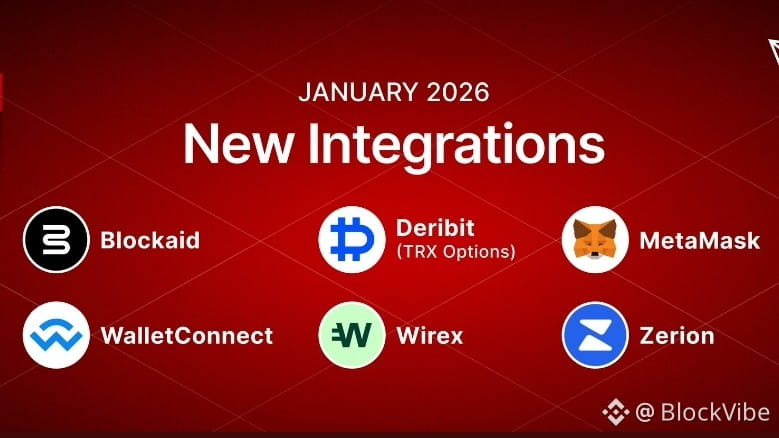 JANUARY 2026

New Integrations

Blockaid

Deribit
(TRX Options)

MetaMask

WalletConnect

Wirex

Zerion

@ BlockVibe